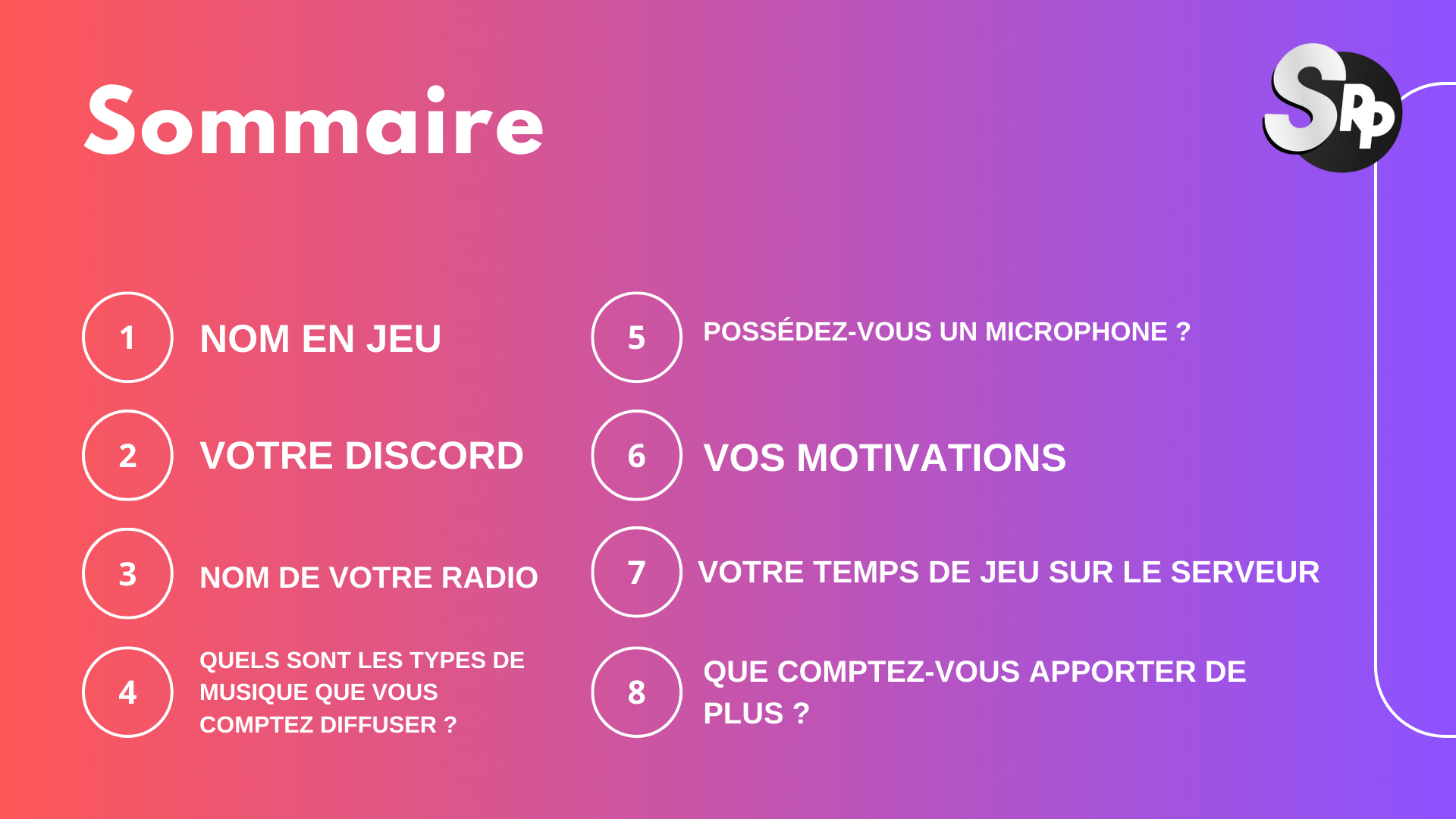 Sommaire

SRP

1 NOM EN JEU

2 VOTRE DISCORD

3 NOM DE VOTRE RADIO

4 QUELS SONT LES TYPES DE MUSIQUE QUE VOUS COMPTEZ DIFFUSER ?

5 POSSÉDEZ-VOUS UN MICROPHONE ?

6 VOS MOTIVATIONS

7 VOTRE TEMPS DE JEU SUR LE SERVEUR

8 QUE COMPTEZ-VOUS APPORTER DE PLUS ?